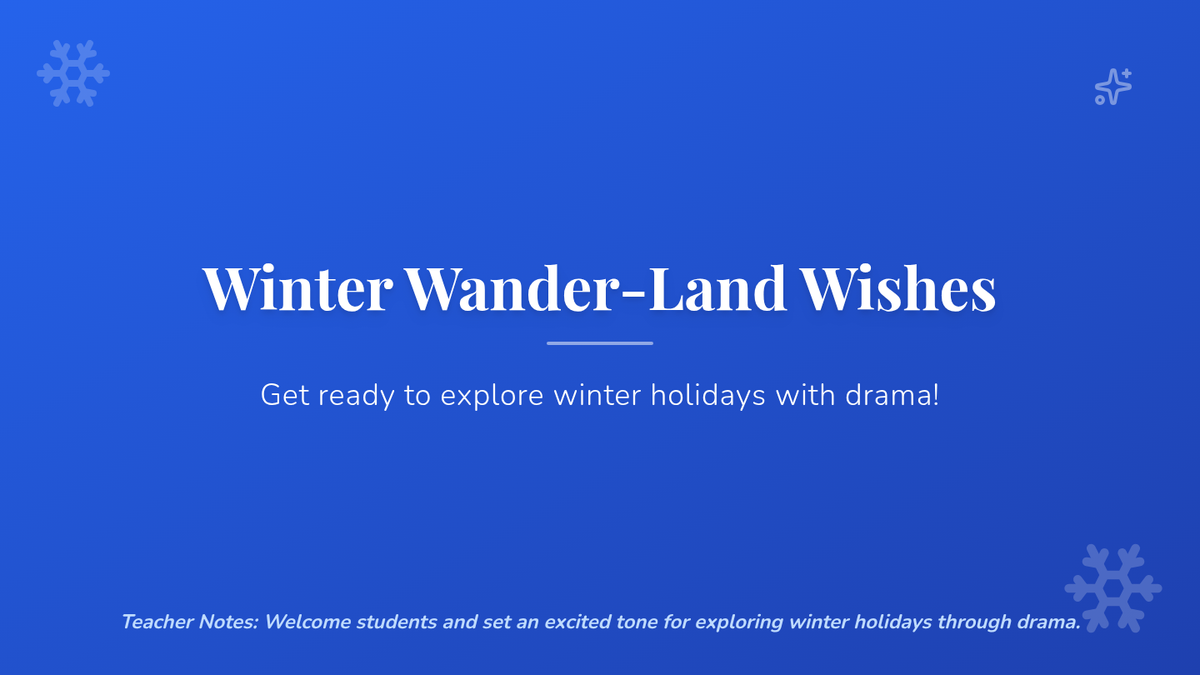 Winter Wander-Land Wishes

Get ready to explore winter holidays with drama!

Teacher Notes: Welcome students and set an excited tone for exploring winter holidays through drama.